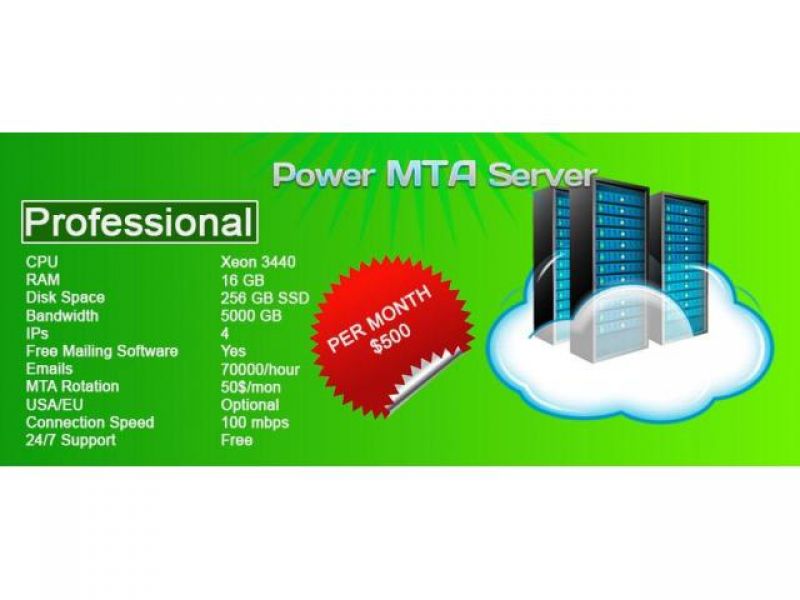 Power MTA Server

Professional

| | |
|---|---|
| CPU | Xeon 3440 |
| RAM | 16 GB |
| Disk Space | 256 GB SSD |
| Bandwidth | 5000 GB |
| IPs | 4 |
| Free Mailing Software | Yes |
| Emails | 70000/hour |
| MTA Rotation | 50$/mon |
| USA/EU | Optional |
| Connection Speed | 100 mbps |
| 24/7 Support | Free |

PER MONTH $500